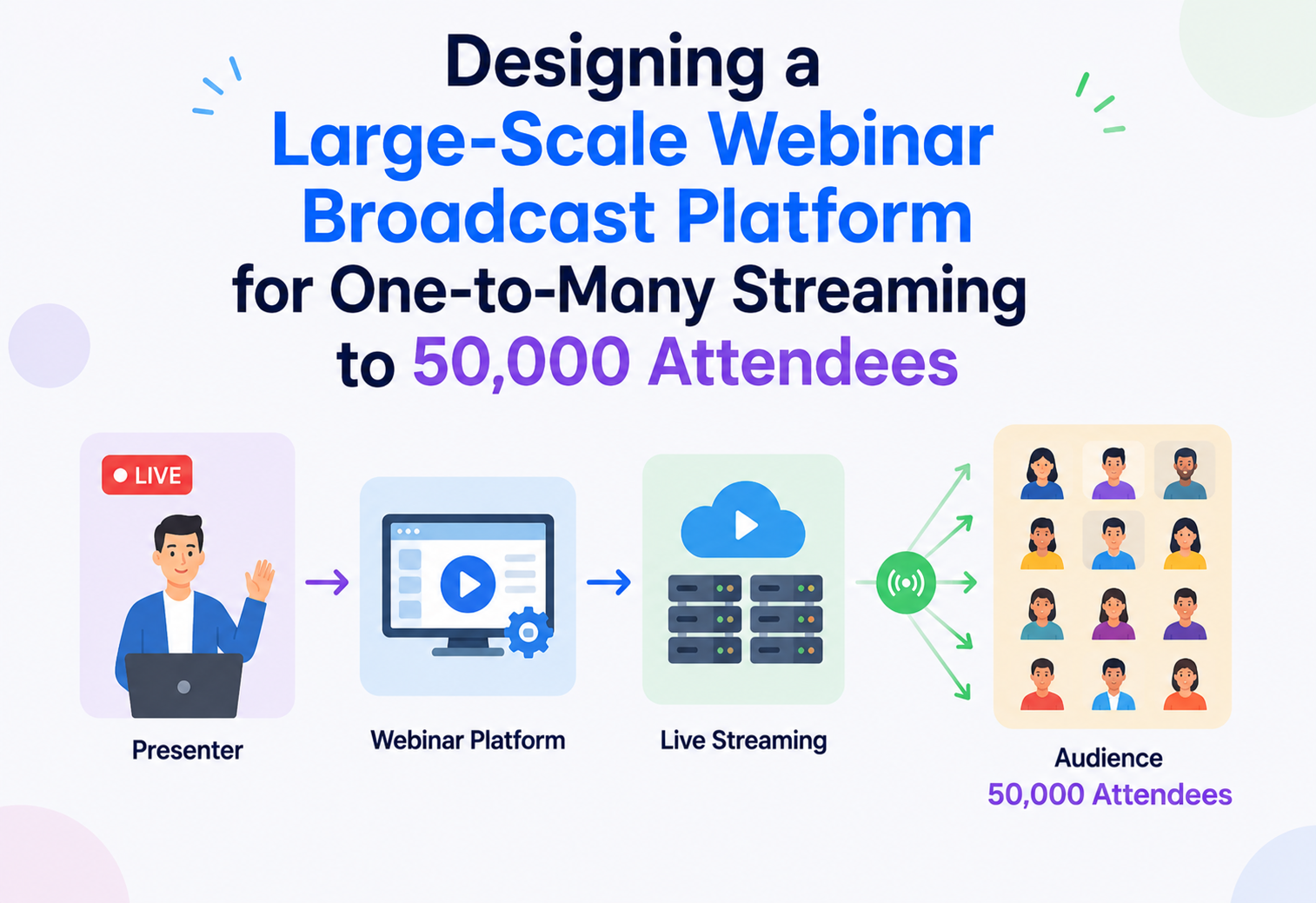 Designing a Large-Scale Webinar Broadcast Platform for One-to-Many Streaming to 50,000 Attendees

LIVE

Presenter

Webinar Platform

Live Streaming

Audience
50,000 Attendees